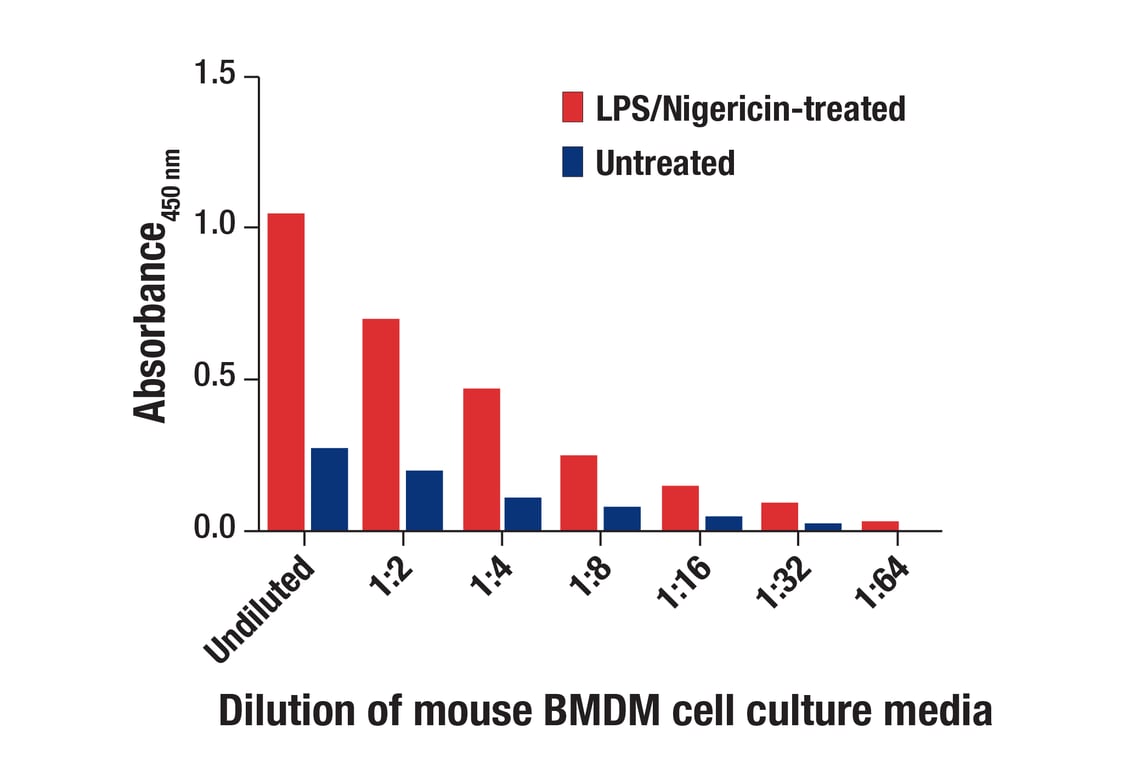 1.5
1.0
0.5
0.0

Absorbance$_{450\ nm}$

LPS/Nigericin-treated
Untreated

Undiluted
1:2
1:4
1:8
1:16
1:32
1:64

Dilution of mouse BMDM cell culture media